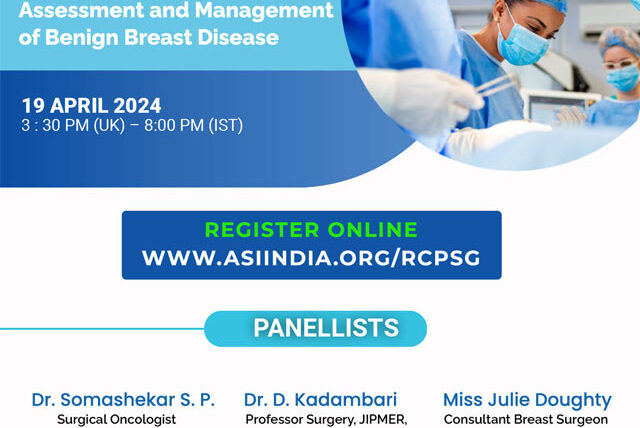 Assessment and Management of Benign Breast Disease

19 APRIL 2024
3 : 30 PM (UK) – 8:00 PM (IST)

REGISTER ONLINE
WWW.ASIINDIA.ORG/RCPSG

PANELLISTS

Dr. Somashekar S. P.
Surgical Oncologist

Dr. D. Kadambari
Professor Surgery, JIPMER,

Miss Julie Doughty
Consultant Breast Surgeon